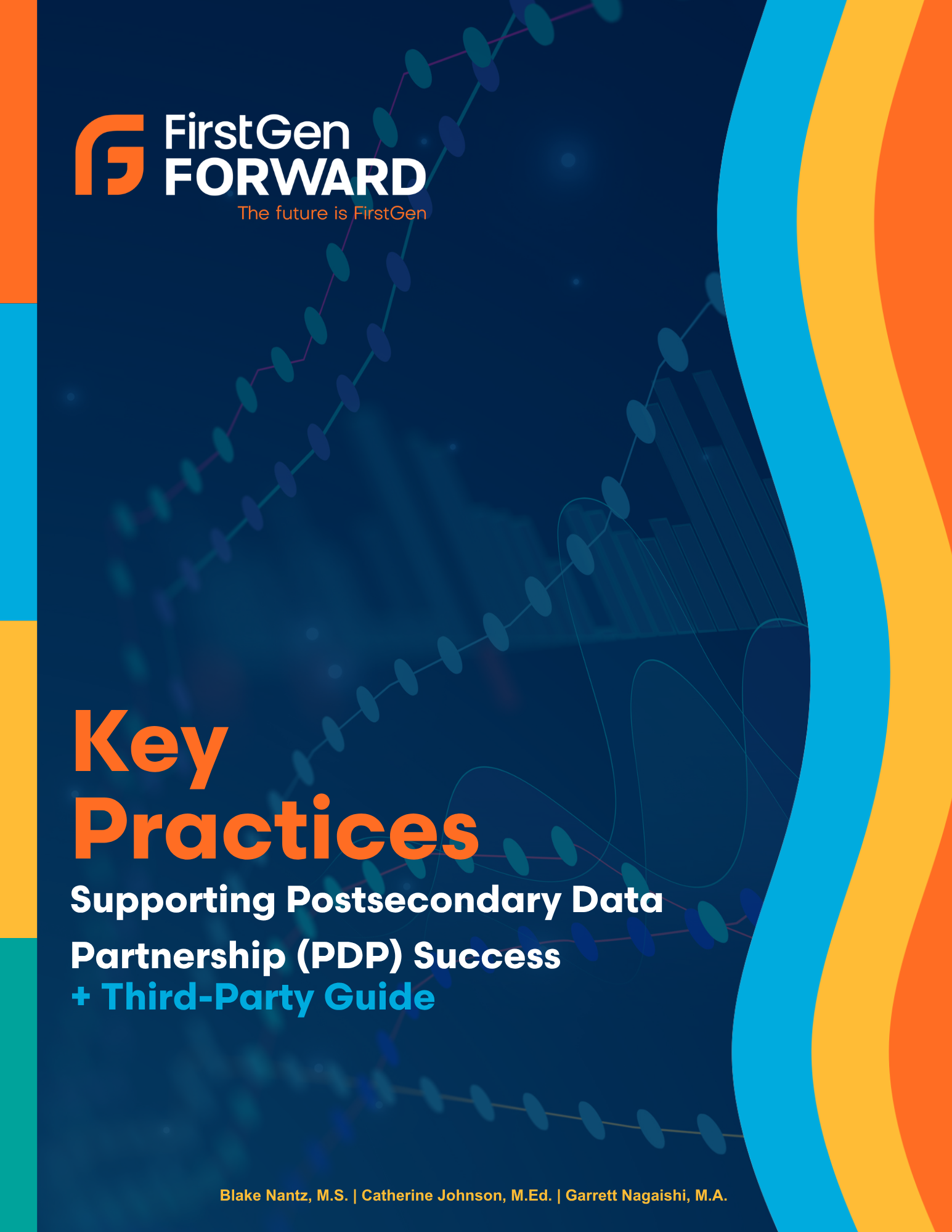 FirstGen
FORWARD
The future is FirstGen

Key Practices

Supporting Postsecondary Data Partnership (PDP) Success
+ Third-Party Guide

Blake Nantz, M.S. | Catherine Johnson, M.Ed. | Garrett Nagaishi, M.A.